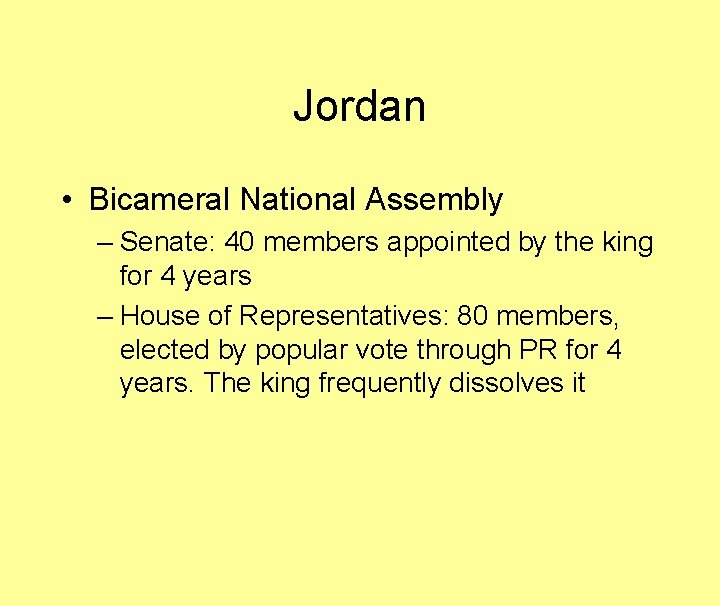 Jordan

• Bicameral National Assembly
– Senate: 40 members appointed by the king for 4 years
– House of Representatives: 80 members, elected by popular vote through PR for 4 years. The king frequently dissolves it